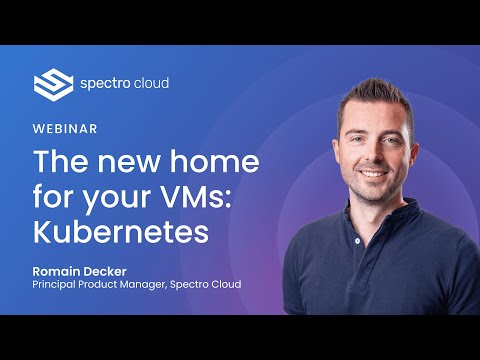 spectro cloud

WEBINAR

The new home for your VMs: Kubernetes

Romain Decker
Principal Product Manager, Spectro Cloud